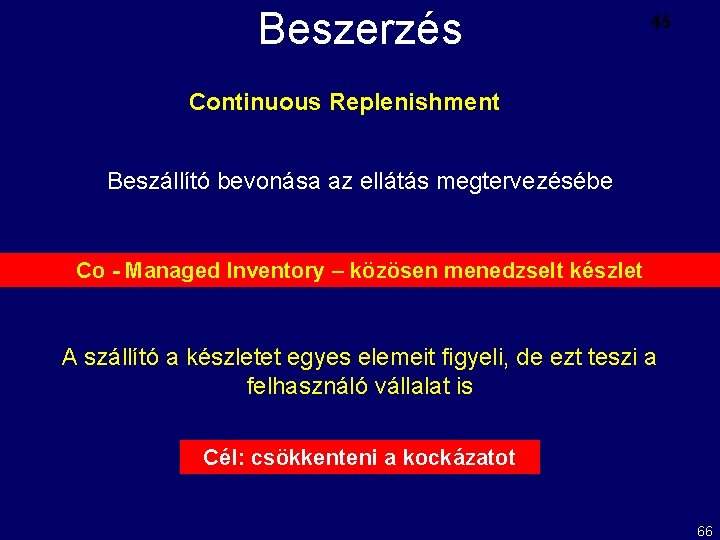 Beszerzés

45

Continuous Replenishment

Beszállító bevonása az ellátás megtervezésébe

Co - Managed Inventory – közösen menedzselt készlet

A szállító a készletet egyes elemeit figyeli, de ezt teszi a felhasználó vállalat is

Cél: csökkenteni a kockázatot

66